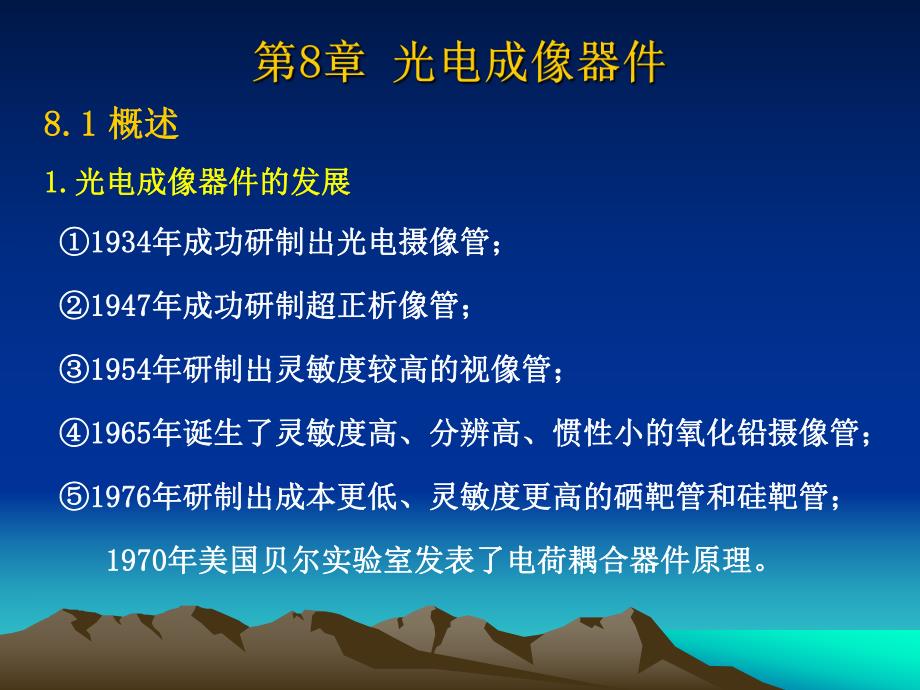 第8章 光电成像器件

8.1 概述

1.光电成像器件的发展

①1934年成功研制出光电摄像管；

②1947年成功研制超正析像管；

③1954年研制出灵敏度较高的视像管；

④1965年诞生了灵敏度高、分辨高、惯性小的氧化铅摄像管；

⑤1976年研制出成本更低、灵敏度更高的硒靶管和硅靶管；

1970年美国贝尔实验室发表了电荷耦合器件原理。